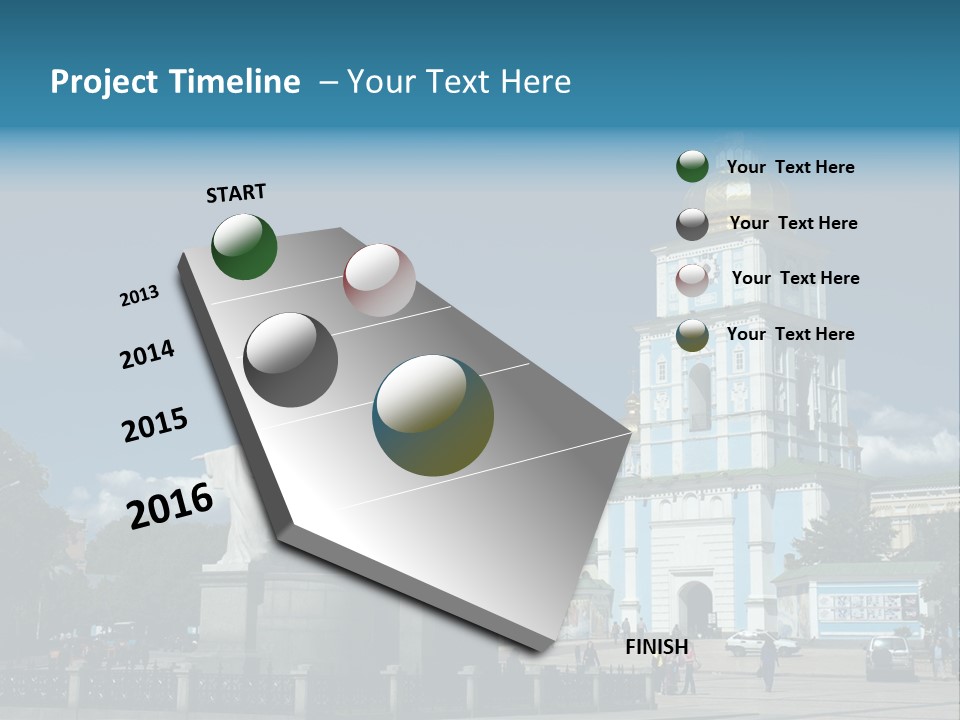 Project Timeline – Your Text Here

START

2013

2014

2015

2016

FINISH

Your Text Here

Your Text Here

Your Text Here

Your Text Here